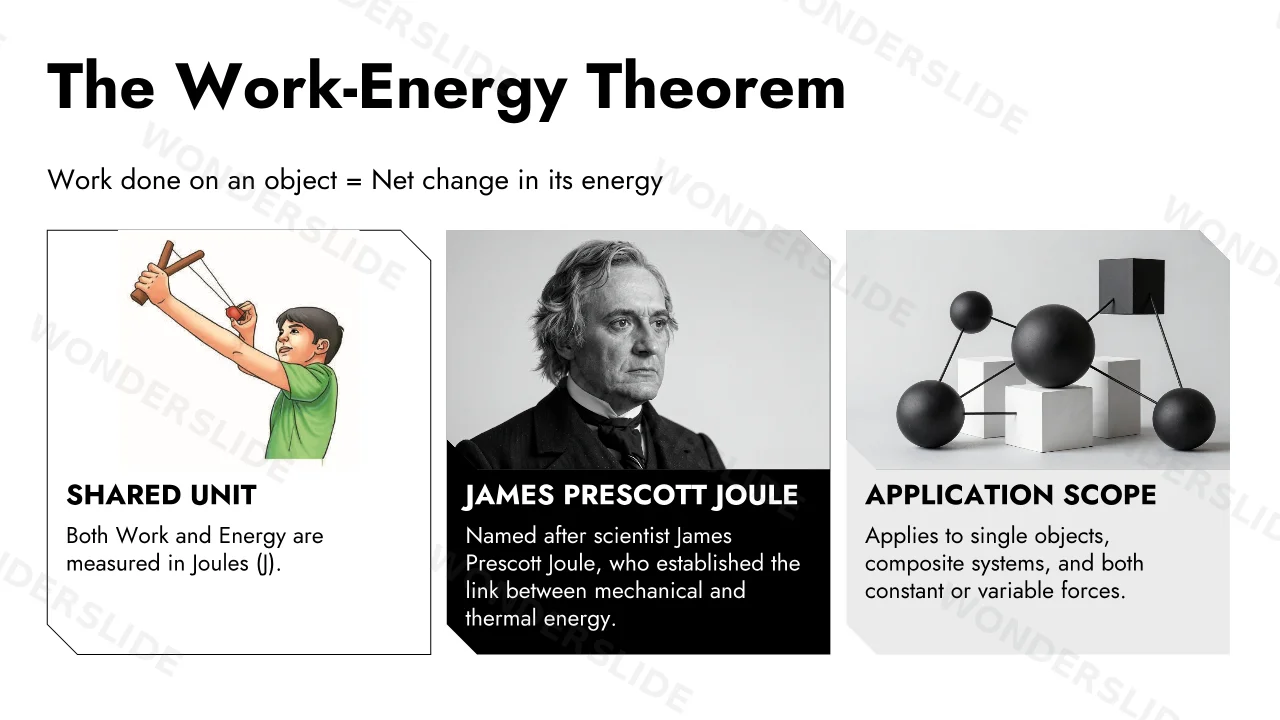 The Work-Energy Theorem

Work done on an object = Net change in its energy

SHARED UNIT

Both Work and Energy are measured in Joules (J).

JAMES PRESCOTT JOULE

Named after scientist James Prescott Joule, who established the link between mechanical and thermal energy.

APPLICATION SCOPE

Applies to single objects, composite systems, and both constant or variable forces.

WONDERSLIDE